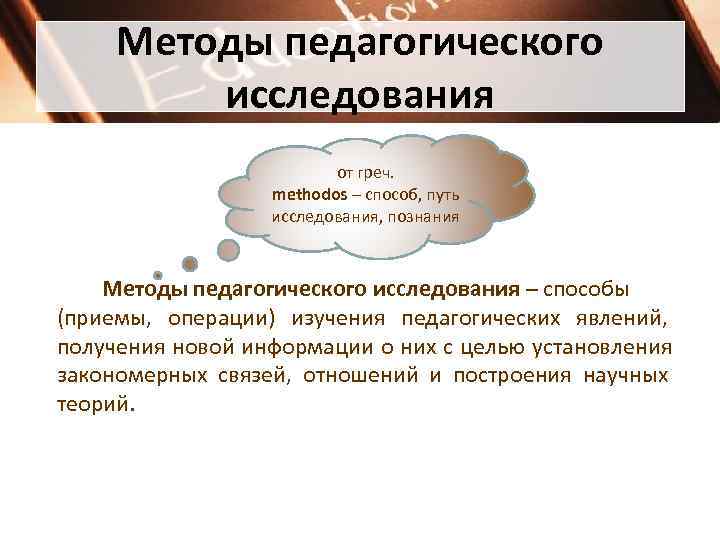 Методы педагогического исследования

от греч.
methodos – способ, путь исследования, познания

Методы педагогического исследования – способы (приемы, операции) изучения педагогических явлений, получения новой информации о них с целью установления закономерных связей, отношений и построения научных теорий.